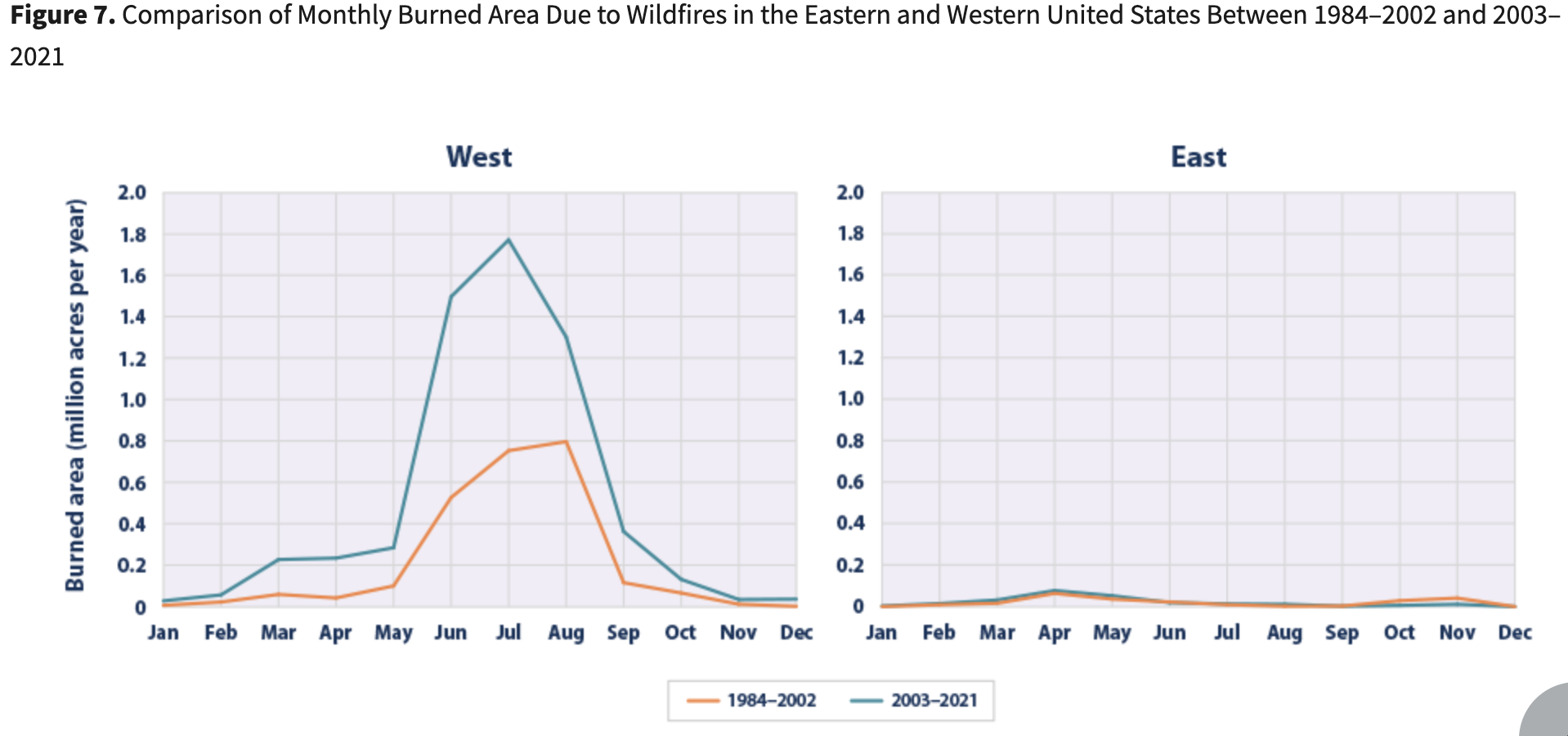 **Figure 7.** Comparison of Monthly Burned Area Due to Wildfires in the Eastern and Western United States Between 1984–2002 and 2003–2021

West

Burned area (million acres per year)

2.0
1.8
1.6
1.4
1.2
1.0
0.8
0.6
0.4
0.2
0

Jan Feb Mar Apr May Jun Jul Aug Sep Oct Nov Dec

East

2.0
1.8
1.6
1.4
1.2
1.0
0.8
0.6
0.4
0.2
0

Jan Feb Mar Apr May Jun Jul Aug Sep Oct Nov Dec

1984–2002
2003–2021